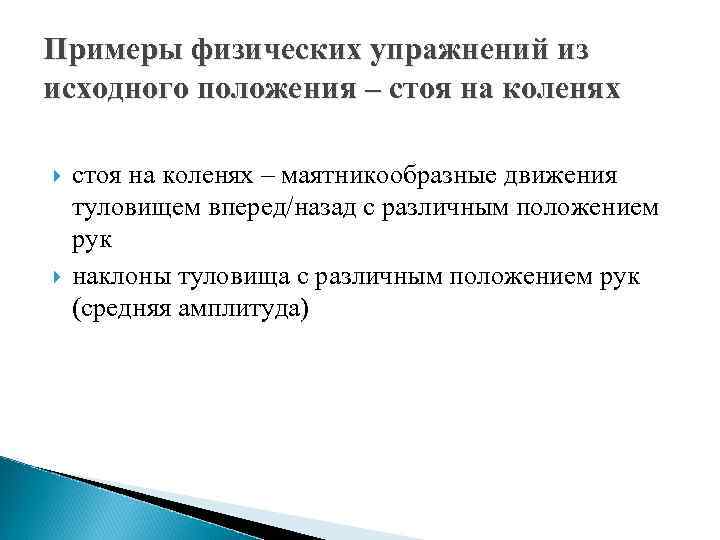 Примеры физических упражнений из исходного положения – стоя на коленях

стоя на коленях – маятникообразные движения туловищем вперед/назад с различным положением рук

наклоны туловища с различным положением рук (средняя амплитуда)